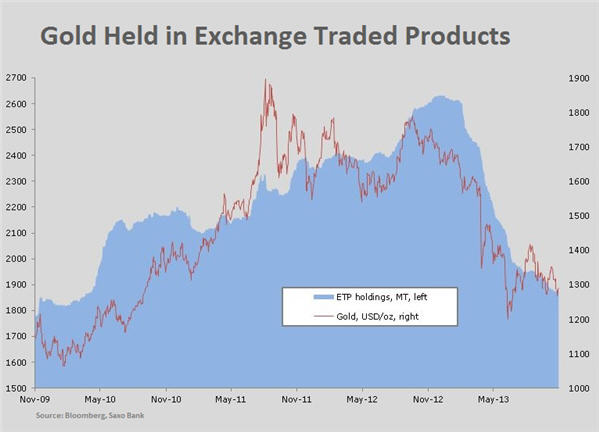 Gold Held in Exchange Traded Products

2700
2600
2500
2400
2300
2200
2100
2000
1900
1800
1700
1600
1500

1900
1800
1700
1600
1500
1400
1300
1200
1100
1000

ETP holdings, MT, left
Gold, USD/oz, right

Nov-09 May-10 Nov-10 May-11 Nov-11 May-12 Nov-12 May-13

Source: Bloomberg, Saxo Bank